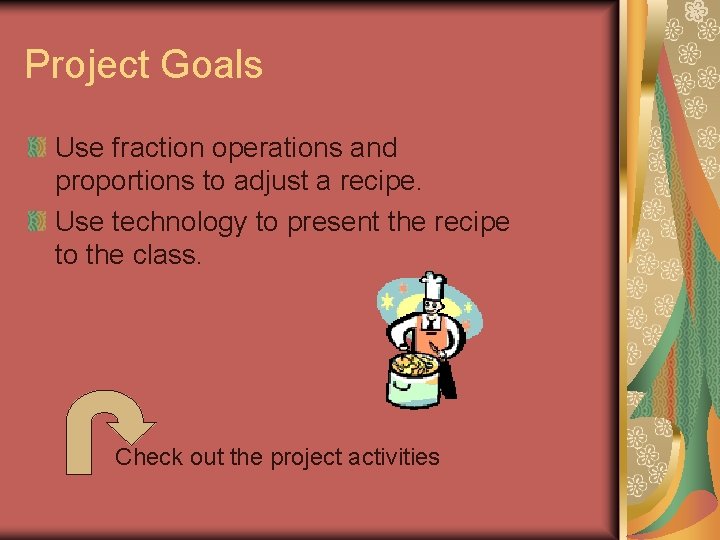 Project Goals

Use fraction operations and proportions to adjust a recipe.

Use technology to present the recipe to the class.

Check out the project activities